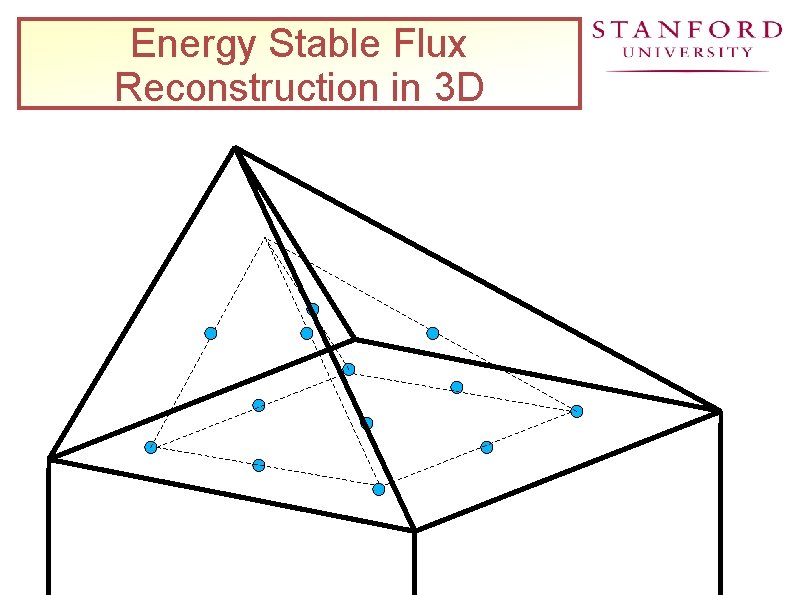 Energy Stable Flux Reconstruction in 3D

STANFORD
UNIVERSITY